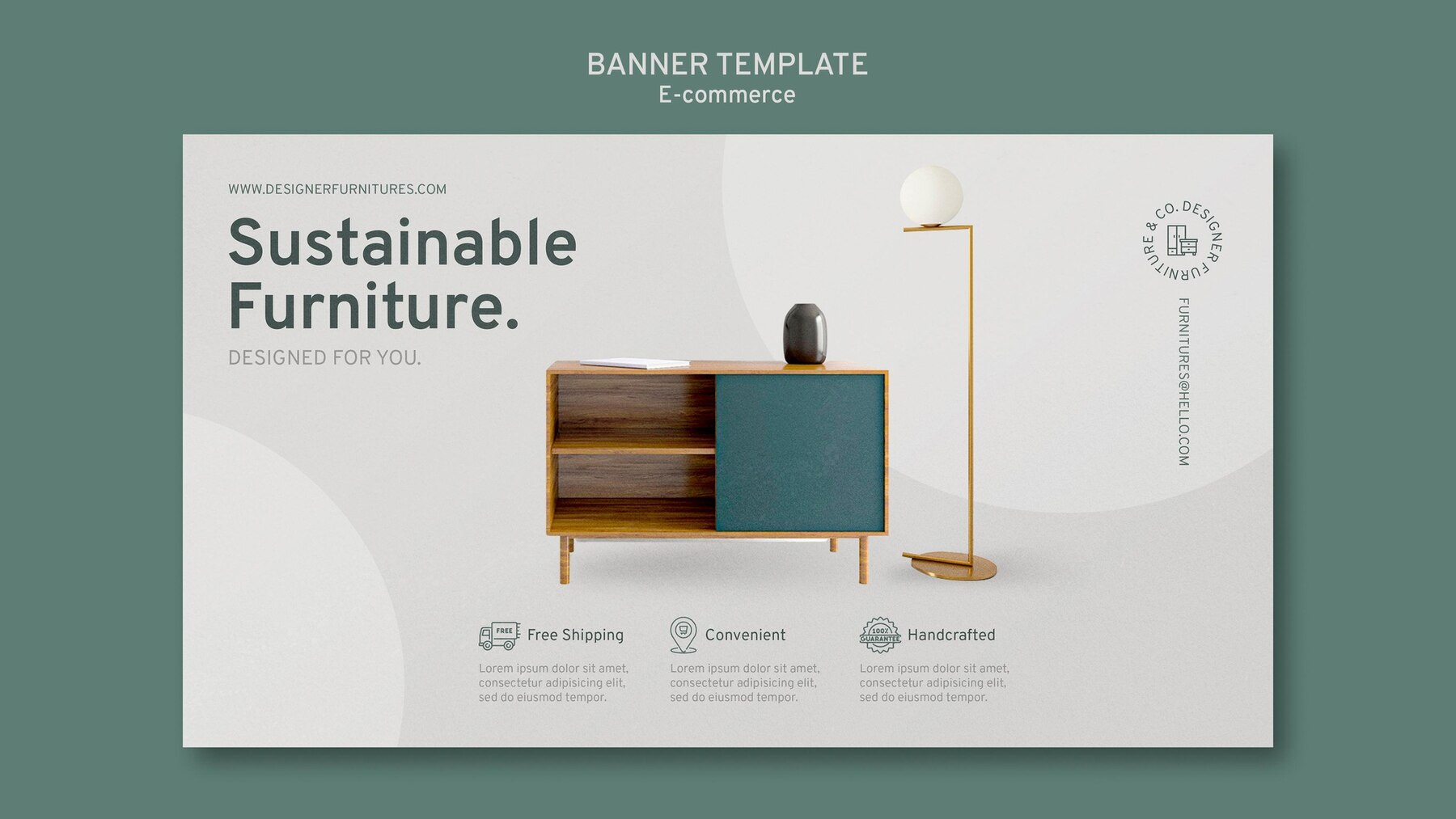 BANNER TEMPLATE
E-commerce

WWW.DESIGNERFURNITURES.COM

Sustainable Furniture.

DESIGNED FOR YOU.

DESIGNER FURNITURE & CO.

FURNITURES@HELLO.COM

FREE Free Shipping
Lorem ipsum dolor sit amet, consectetur adipisicing elit, sed do eiusmod tempor.

Convenient
Lorem ipsum dolor sit amet, consectetur adipisicing elit, sed do eiusmod tempor.

100% GUARANTEE Handcrafted
Lorem ipsum dolor sit amet, consectetur adipisicing elit, sed do eiusmod tempor.